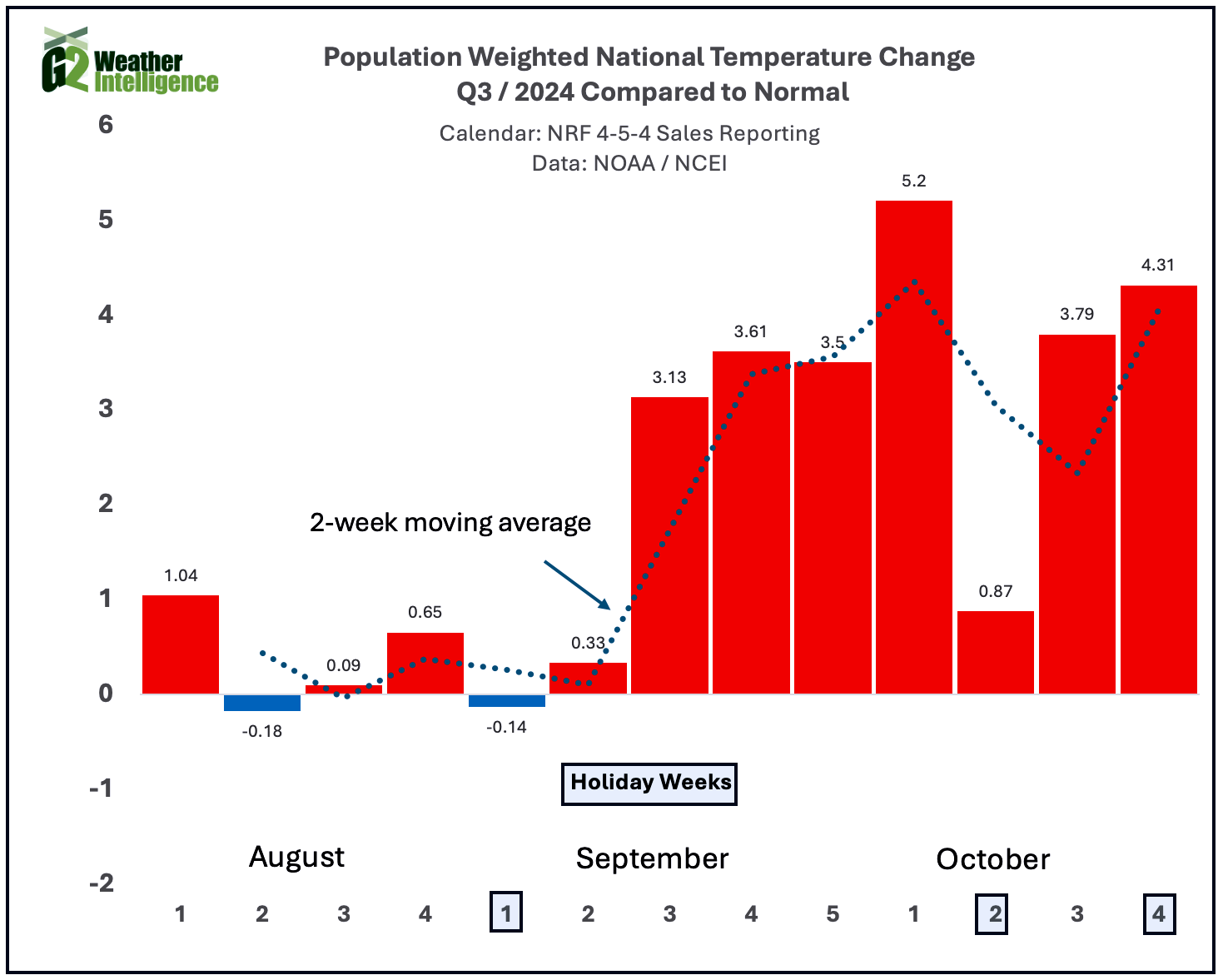 G2 Weather Intelligence

Population Weighted National Temperature Change
Q3 / 2024 Compared to Normal

Calendar: NRF 4-5-4 Sales Reporting
Data: NOAA / NCEI

6
5
4
3
2
1
0
-1
-2

1.04
-0.18
0.09
0.65
-0.14
0.33
3.13
3.61
3.5
5.2
0.87
3.79
4.31

2-week moving average

Holiday Weeks

August
September
October

1 2 3 4 1 2 3 4 5 1 2 3 4